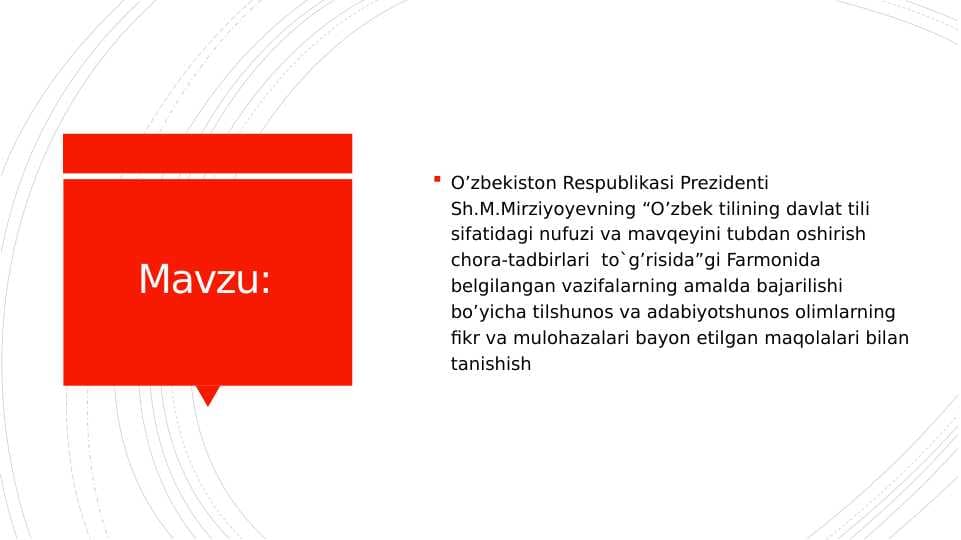 Mavzu:

O’zbekiston Respublikasi Prezidenti Sh.M.Mirziyoyevning “O’zbek tilining davlat tili sifatidagi nufuzi va mavqeyini tubdan oshirish chora-tadbirlari to`g’risida”gi Farmonida belgilangan vazifalarning amalda bajarilishi bo’yicha tilshunos va adabiyotshunos olimlarning fikr va mulohazalari bayon etilgan maqolalari bilan tanishish